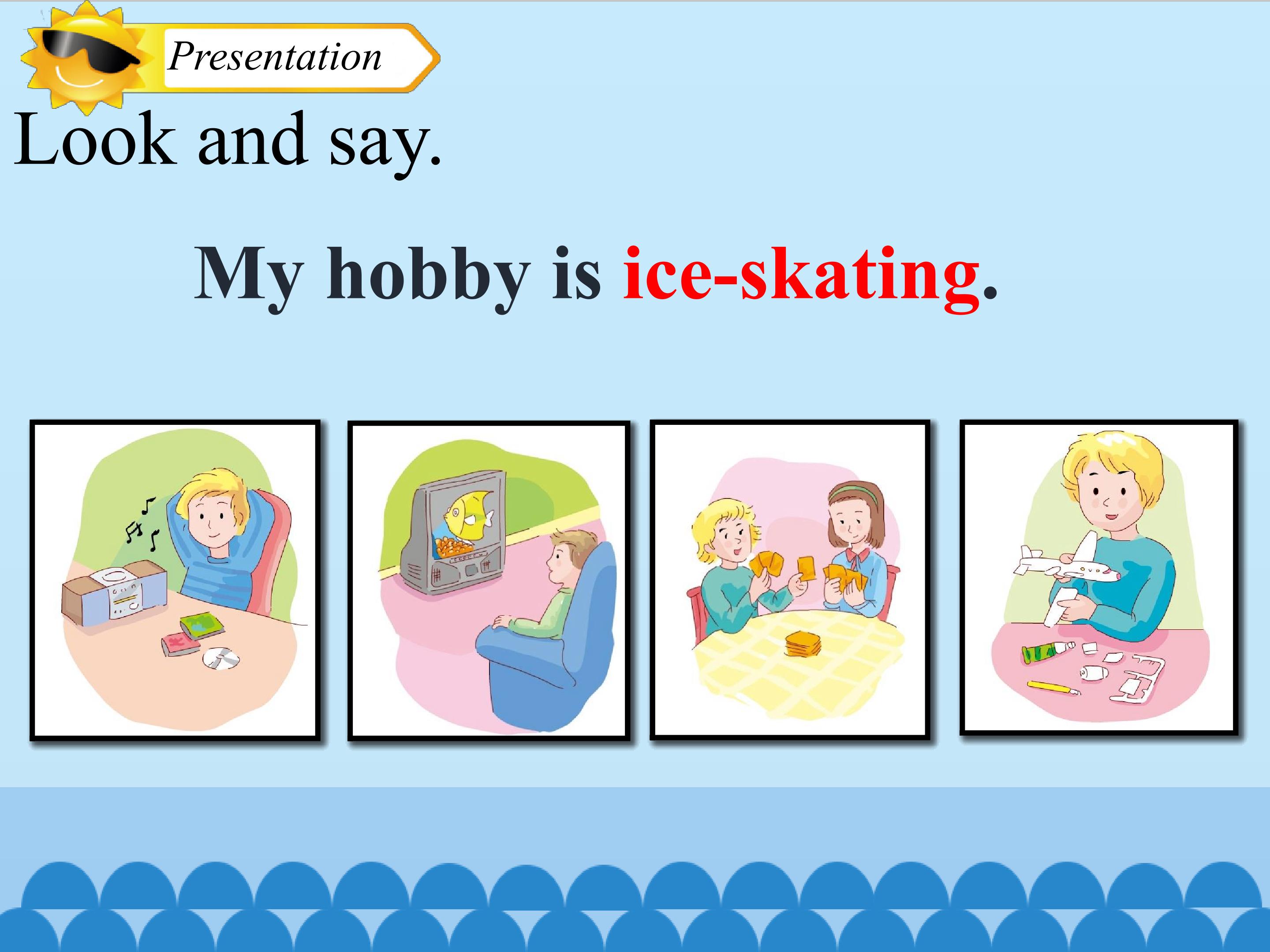 Presentation

Look and say.

My hobby is ice-skating.